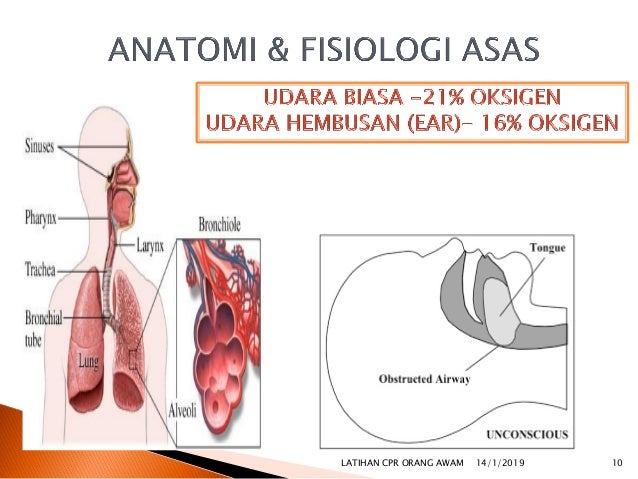 ANATOMI & FISIOLOGI ASAS

UDARA BIASA -21% OKSIGEN
UDARA HEMBUSAN (EAR)- 16% OKSIGEN

Sinuses
Pharynx
Larynx
Trachea
Bronchial tube
Lung
Bronchiole
Alveoli

Tongue
Obstructed Airway
UNCONSCIOUS

LATIHAN CPR ORANG AWAM 14/1/2019 10